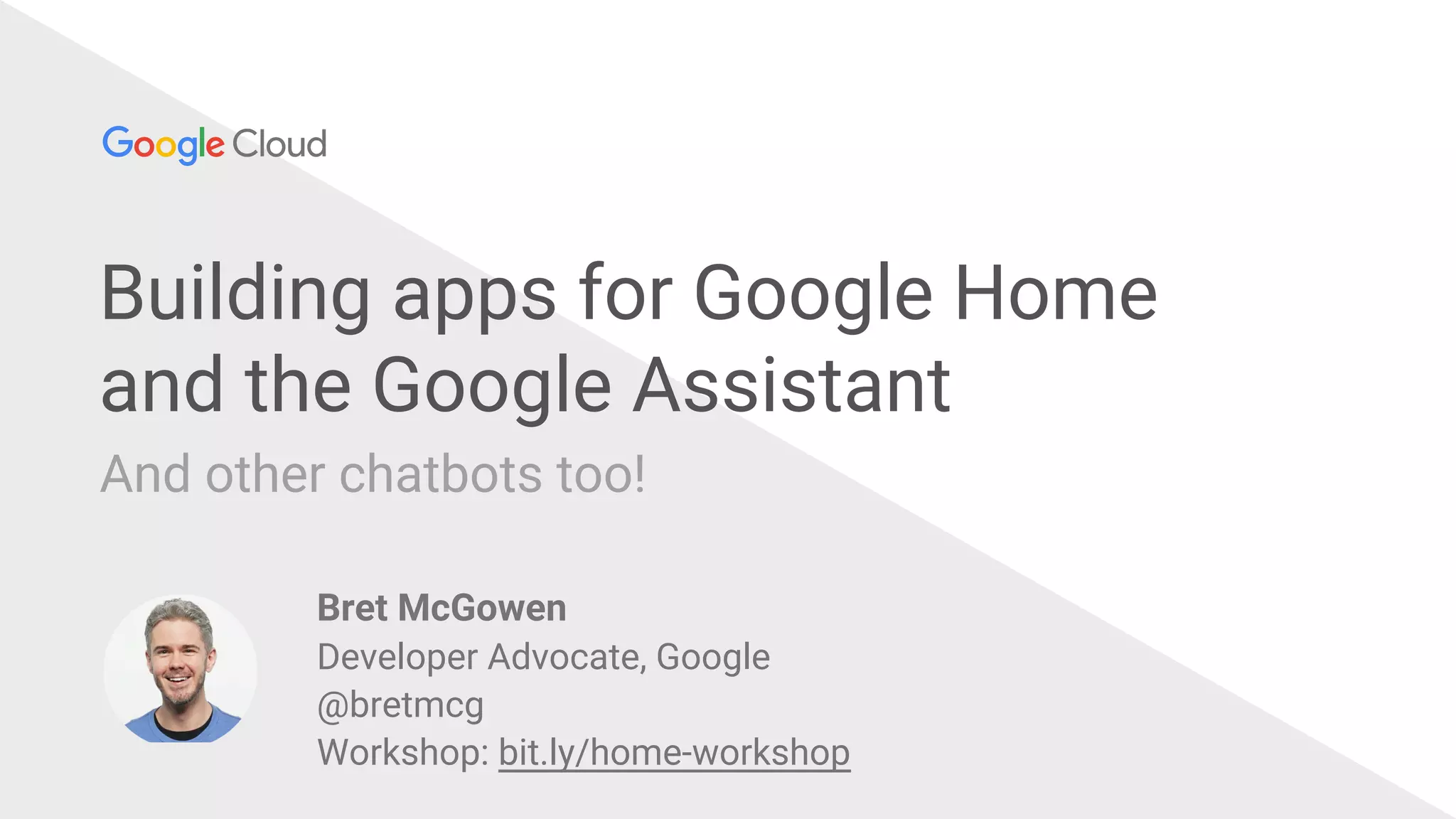 Google Cloud

Building apps for Google Home and the Google Assistant

And other chatbots too!

Bret McGowen
Developer Advocate, Google
@bretmcg
Workshop: bit.ly/home-workshop